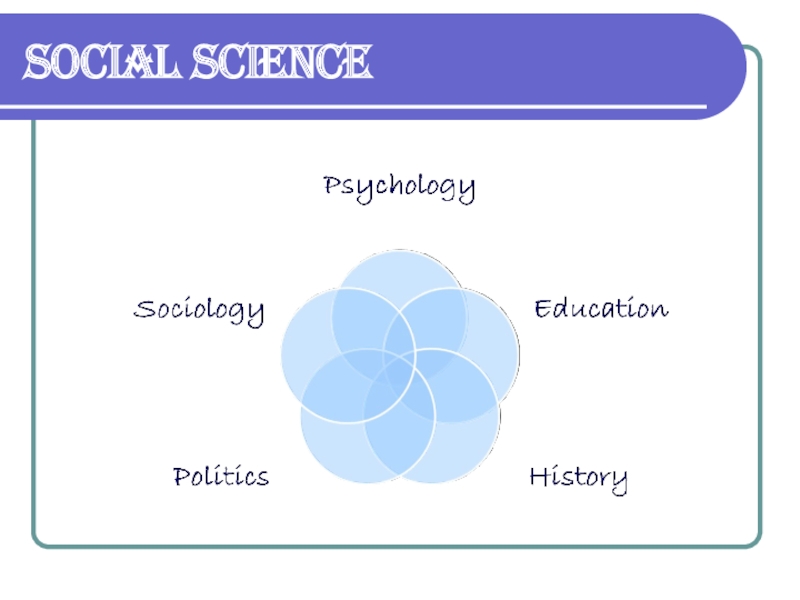 SOCIAL SCIENCE

Psychology

Sociology

Education

Politics

History